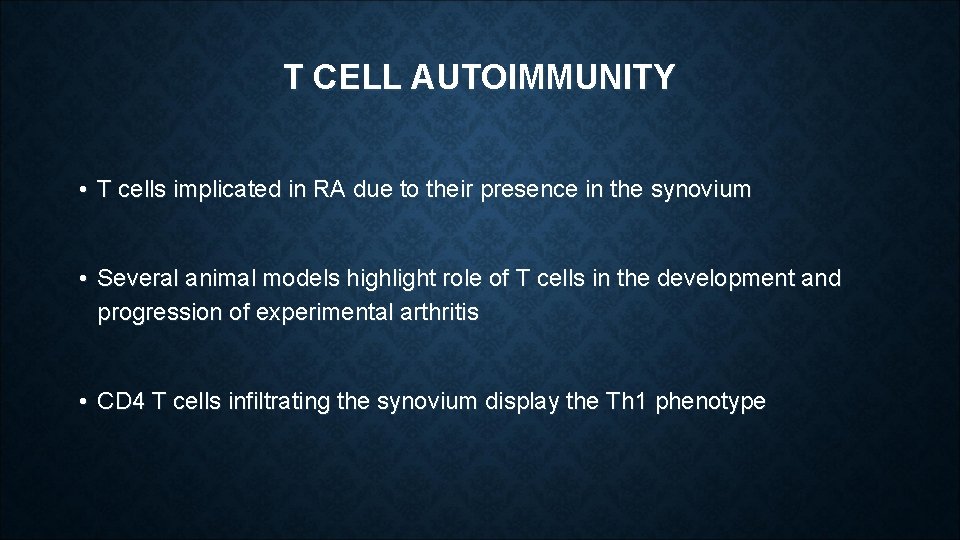 T CELL AUTOIMMUNITY

• T cells implicated in RA due to their presence in the synovium

• Several animal models highlight role of T cells in the development and progression of experimental arthritis

• CD4 T cells infiltrating the synovium display the Th1 phenotype